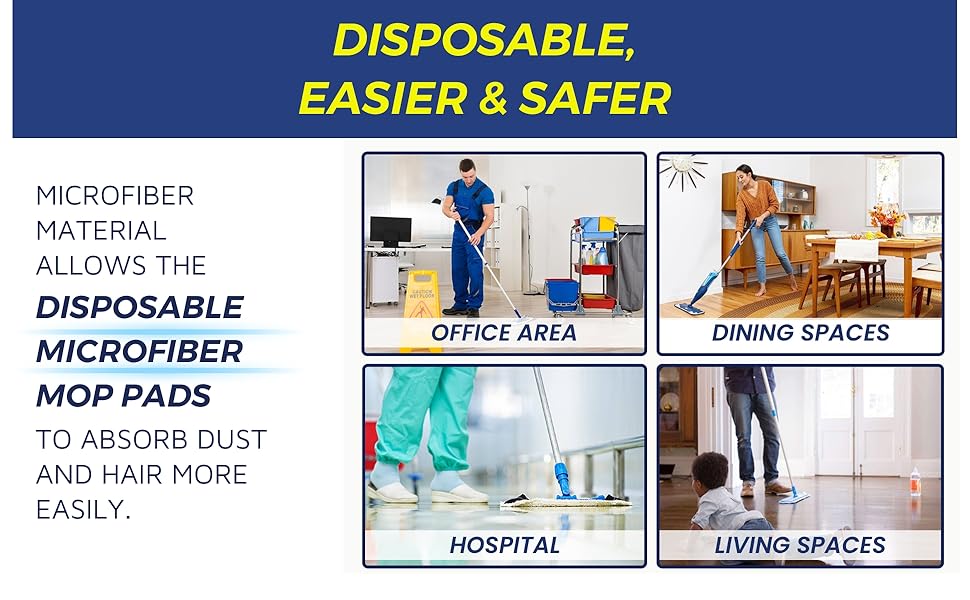 DISPOSABLE,
EASIER & SAFER

MICROFIBER MATERIAL ALLOWS THE DISPOSABLE MICROFIBER MOP PADS TO ABSORB DUST AND HAIR MORE EASILY.

CAUTION WET FLOOR

OFFICE AREA

DINING SPACES

HOSPITAL

LIVING SPACES